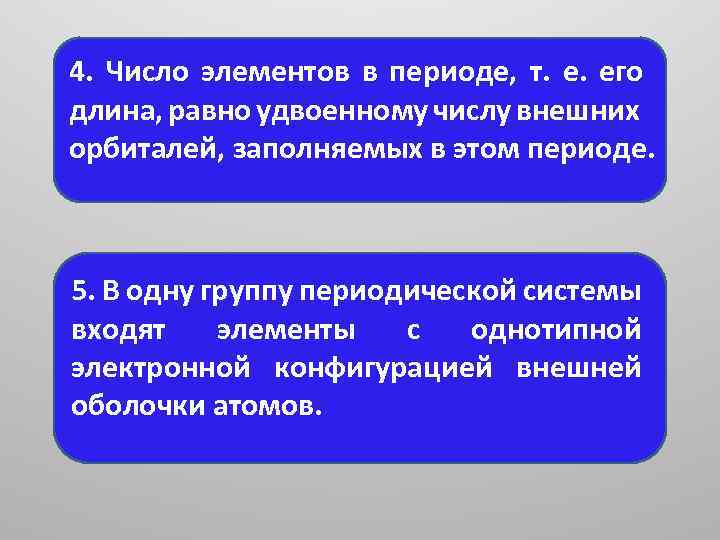 4. Число элементов в периоде, т. е. его длина, равно удвоенному числу внешних орбиталей, заполняемых в этом периоде.

5. В одну группу периодической системы входят элементы с однотипной электронной конфигурацией внешней оболочки атомов.